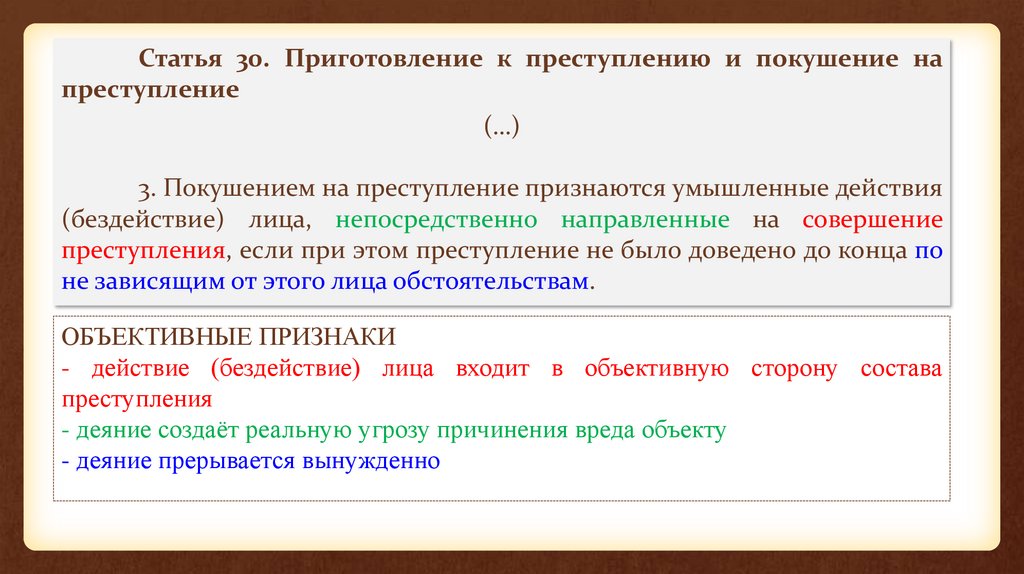 Статья 30. Приготовление к преступлению и покушение на преступление

(...)

3. Покушением на преступление признаются умышленные действия (бездействие) лица, непосредственно направленные на совершение преступления, если при этом преступление не было доведено до конца по не зависящим от этого лица обстоятельствам.

ОБЪЕКТИВНЫЕ ПРИЗНАКИ
- действие (бездействие) лица входит в объективную сторону состава преступления
- деяние создаёт реальную угрозу причинения вреда объекту
- деяние прерывается вынужденно